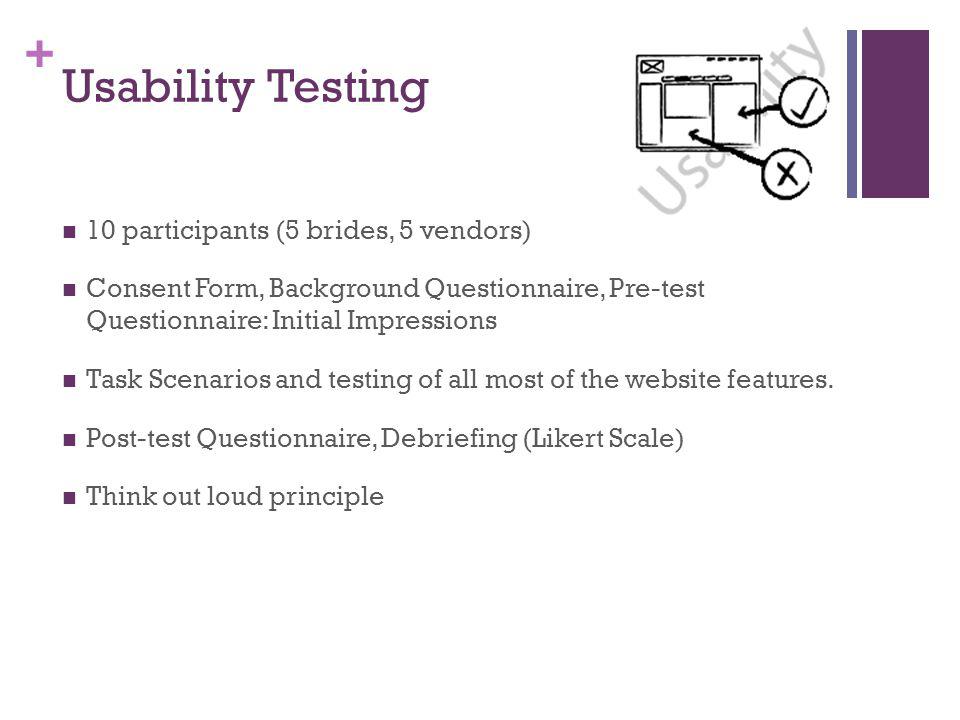 +
Usability Testing

Usability

■ 10 participants (5 brides, 5 vendors)

■ Consent Form, Background Questionnaire, Pre-test Questionnaire: Initial Impressions

■ Task Scenarios and testing of all most of the website features.

■ Post-test Questionnaire, Debriefing (Likert Scale)

■ Think out loud principle